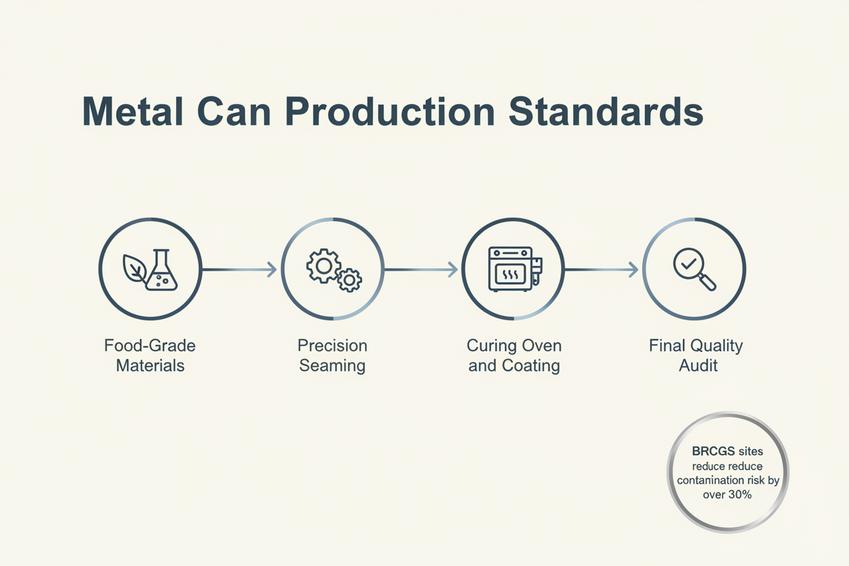 Metal Can Production Standards

Food-Grade Materials

Precision Seaming

Curing Oven and Coating

Final Quality Audit

BRCGS sites reduce reduce contanination risk by over 30%